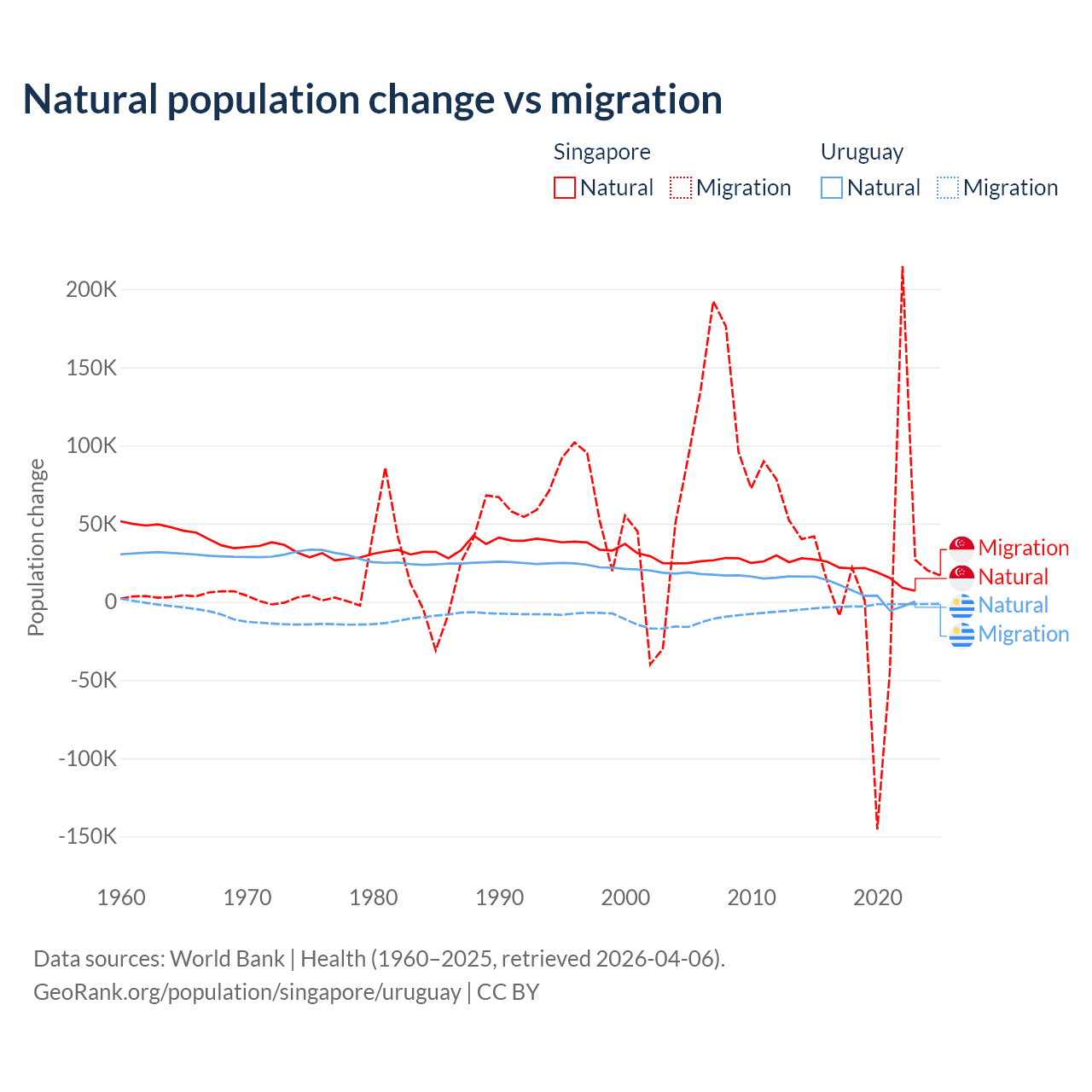 Natural population change vs migration

Singapore
Natural Migration

Uruguay
Natural Migration

Population change

200K
150K
100K
50K
0
-50K
-100K
-150K

1960 1970 1980 1990 2000 2010 2020

Migration
Natural
Natural
Migration

Data sources: World Bank | Health (1960–2025, retrieved 2026-04-06).
GeoRank.org/population/singapore/uruguay | CC BY